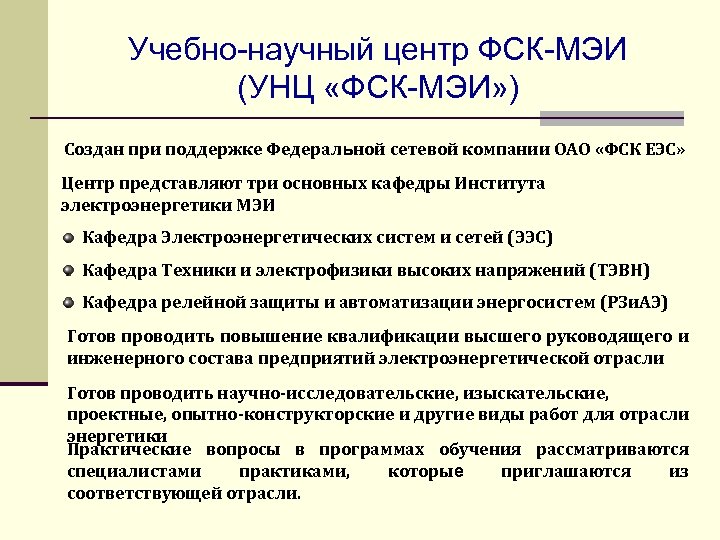 Учебно-научный центр ФСК-МЭИ (УНЦ «ФСК-МЭИ»)

Создан при поддержке Федеральной сетевой компании ОАО «ФСК ЕЭС»

Центр представляют три основных кафедры Института электроэнергетики МЭИ

Кафедра Электроэнергетических систем и сетей (ЭЭС)

Кафедра Техники и электрофизики высоких напряжений (ТЭВН)

Кафедра релейной защиты и автоматизации энергосистем (РЗиАЭ)

Готов проводить повышение квалификации высшего руководящего и инженерного состава предприятий электроэнергетической отрасли

Готов проводить научно-исследовательские, изыскательские, проектные, опытно-конструкторские и другие виды работ для отрасли энергетики

Практические вопросы в программах обучения рассматриваются специалистами практиками, которые приглашаются из соответствующей отрасли.